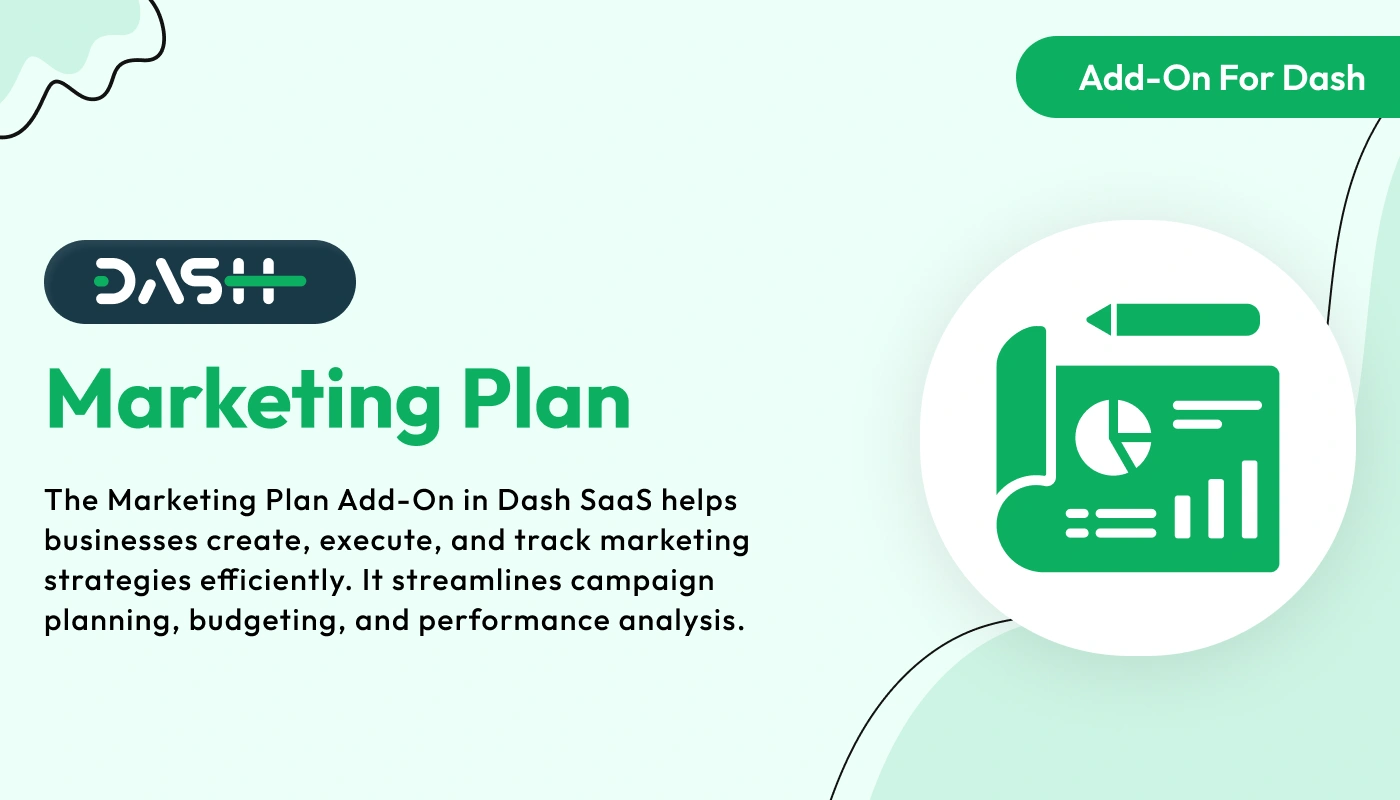 Add-On For Dash

DASH

Marketing Plan

The Marketing Plan Add-On in Dash SaaS helps businesses create, execute, and track marketing strategies efficiently. It streamlines campaign planning, budgeting, and performance analysis.